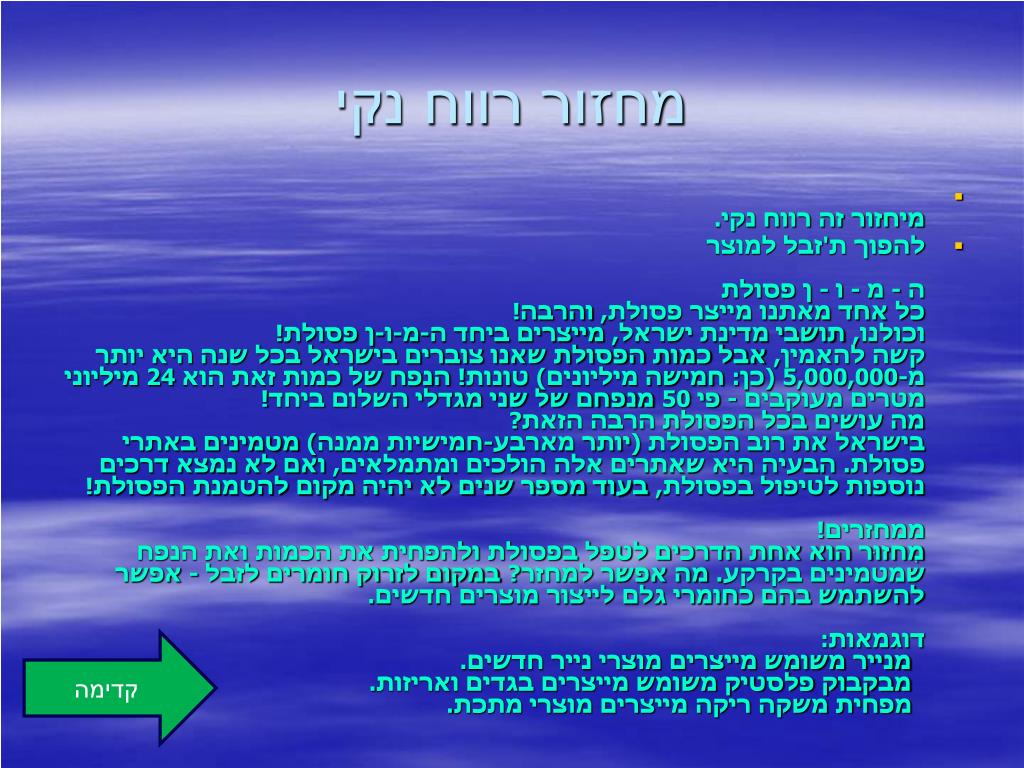 מחזור רווח נקי

מיחזור זה רווח נקי.
להפוך ת'זבל למוצר

ה - מ - ו - ן פסולת
כל אחד מאתנו מייצר פסולת, והרבה!
וכולנו, תושבי מדינת ישראל, מייצרים ביחד ה-מ-ו-ן פסולת!
קשה להאמין, אבל כמות הפסולת שאנו צוברים בישראל בכל שנה היא יותר מ-5,000,000 (כן: חמישה מיליונים) טונות! הנפח של כמות זאת הוא 24 מיליוני מטרים מעוקבים - פי 50 מנפחם של שני מגדלי השלום ביחד!
מה עושים בכל הפסולת הרבה הזאת?
בישראל את רוב הפסולת (יותר מארבע-חמישיות ממנה) מטמינים באתרי פסולת. הבעיה היא שאתרים אלה הולכים ומתמלאים, ואם לא נמצא דרכים נוספות לטיפול בפסולת, בעוד מספר שנים לא יהיה מקום להטמנת הפסולת!

ממחזרים!
מחזור הוא אחת הדרכים לטפל בפסולת ולהפחית את הכמות ואת הנפח שמטמינים בקרקע. מה אפשר למחזר? במקום לזרוק חומרים לזבל - אפשר להשתמש בהם כחומרי גלם לייצור מוצרים חדשים.

דוגמאות:
מנייר משומש מייצרים מוצרי נייר חדשים.
מבקבוק פלסטיק משומש מייצרים בגדים ואריזות.
מפחית משקה ריקה מייצרים מוצרי מתכת.

קדימה